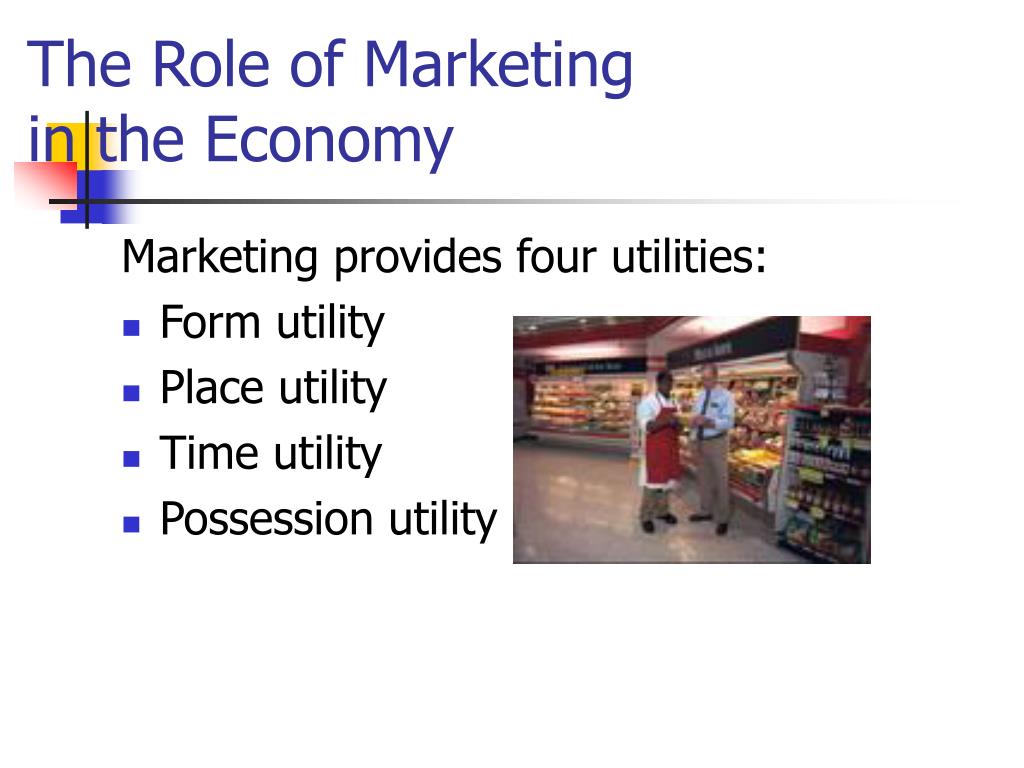 The Role of Marketing in the Economy

Marketing provides four utilities:

- Form utility
- Place utility
- Time utility
- Possession utility